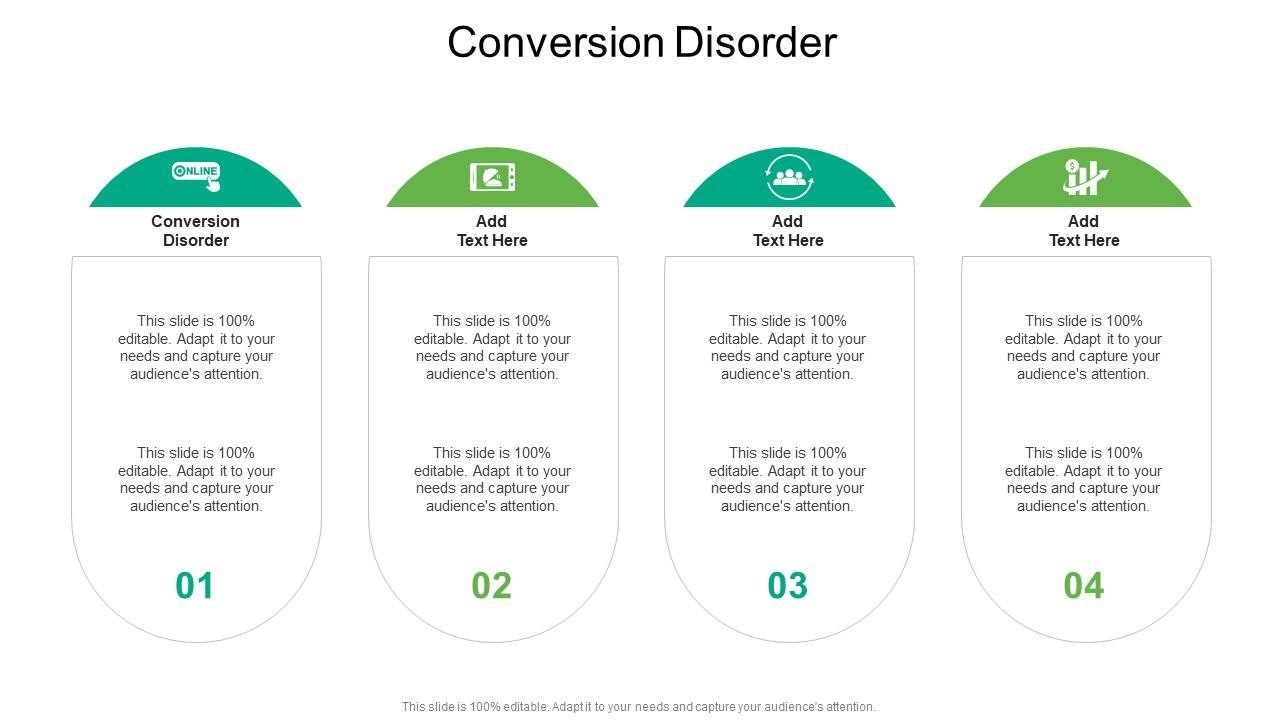 Conversion Disorder

ONLINE

Conversion Disorder

This slide is 100% editable. Adapt it to your needs and capture your audience's attention.

This slide is 100% editable. Adapt it to your needs and capture your audience's attention.

01

Add Text Here

This slide is 100% editable. Adapt it to your needs and capture your audience's attention.

This slide is 100% editable. Adapt it to your needs and capture your audience's attention.

02

Add Text Here

This slide is 100% editable. Adapt it to your needs and capture your audience's attention.

This slide is 100% editable. Adapt it to your needs and capture your audience's attention.

03

Add Text Here

This slide is 100% editable. Adapt it to your needs and capture your audience's attention.

This slide is 100% editable. Adapt it to your needs and capture your audience's attention.

04

This slide is 100% editable. Adapt it to your needs and capture your audience's attention.